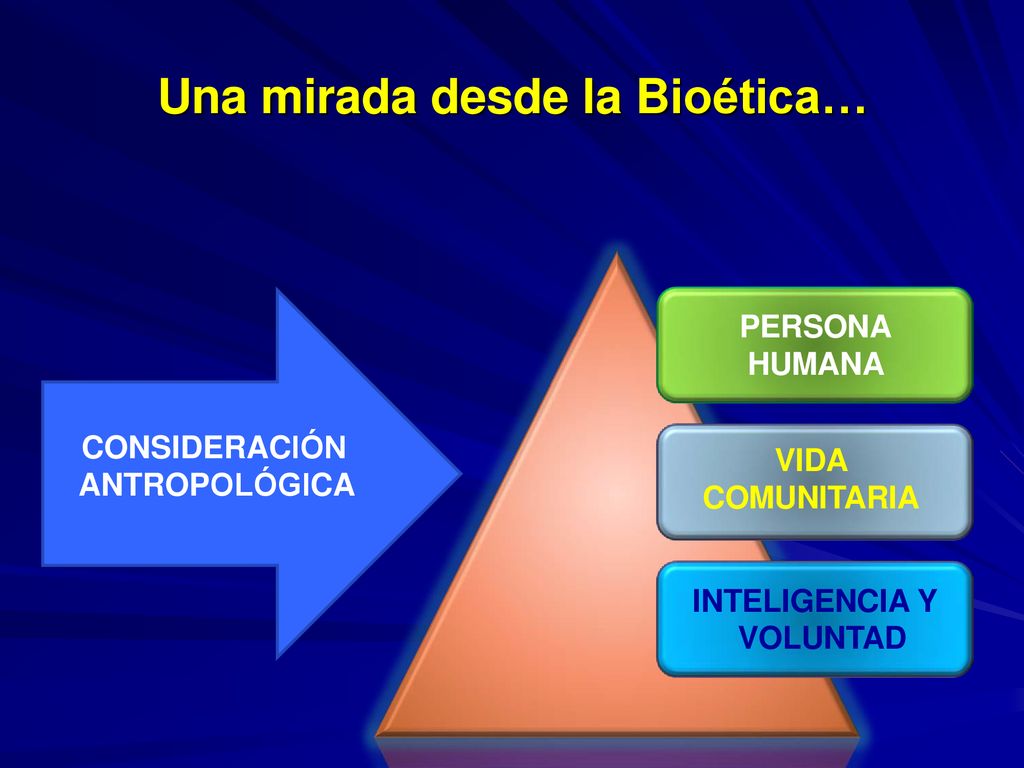 Una mirada desde la Bioética…

CONSIDERACIÓN ANTROPOLÓGICA

PERSONA HUMANA

VIDA COMUNITARIA

INTELIGENCIA Y VOLUNTAD